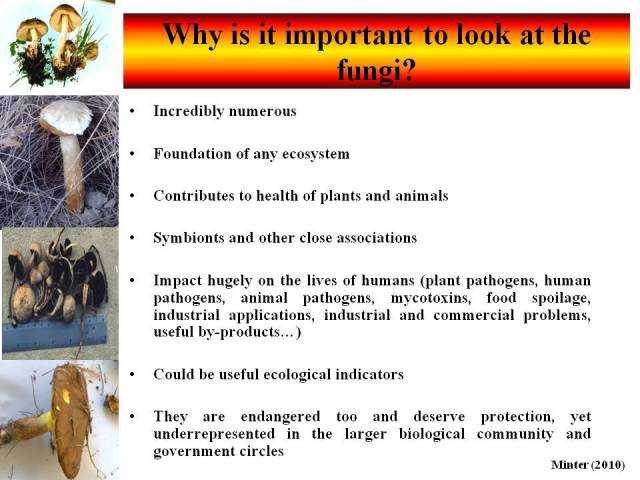 Why is it important to look at the fungi?

• Incredibly numerous

• Foundation of any ecosystem

• Contributes to health of plants and animals

• Symbionts and other close associations

• Impact hugely on the lives of humans (plant pathogens, human pathogens, animal pathogens, mycotoxins, food spoilage, industrial applications, industrial and commercial problems, useful by-products…)

• Could be useful ecological indicators

• They are endangered too and deserve protection, yet underrepresented in the larger biological community and government circles

Minter (2010)